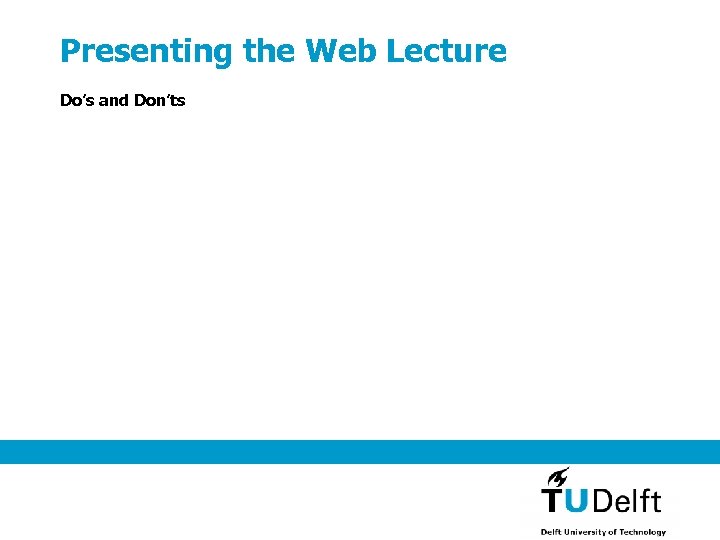 Presenting the Web Lecture

Do's and Don'ts

TUDelft

Delft University of Technology